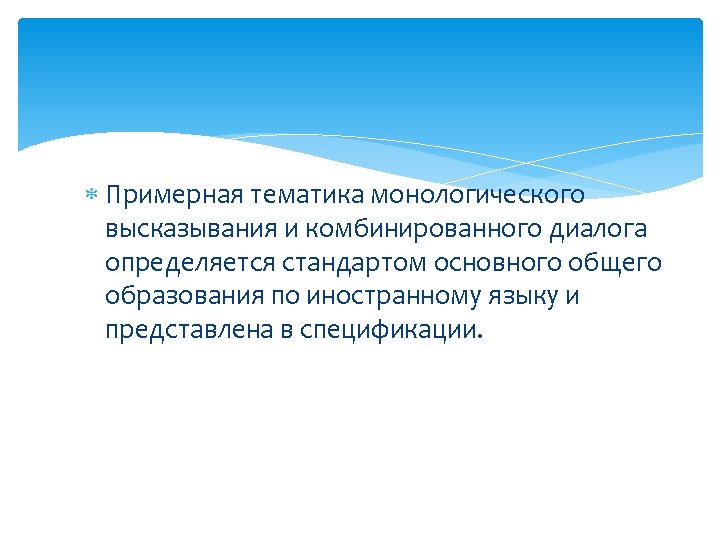 Примерная тематика монологического высказывания и комбинированного диалога определяется стандартом основного общего образования по иностранному языку и представлена в спецификации.